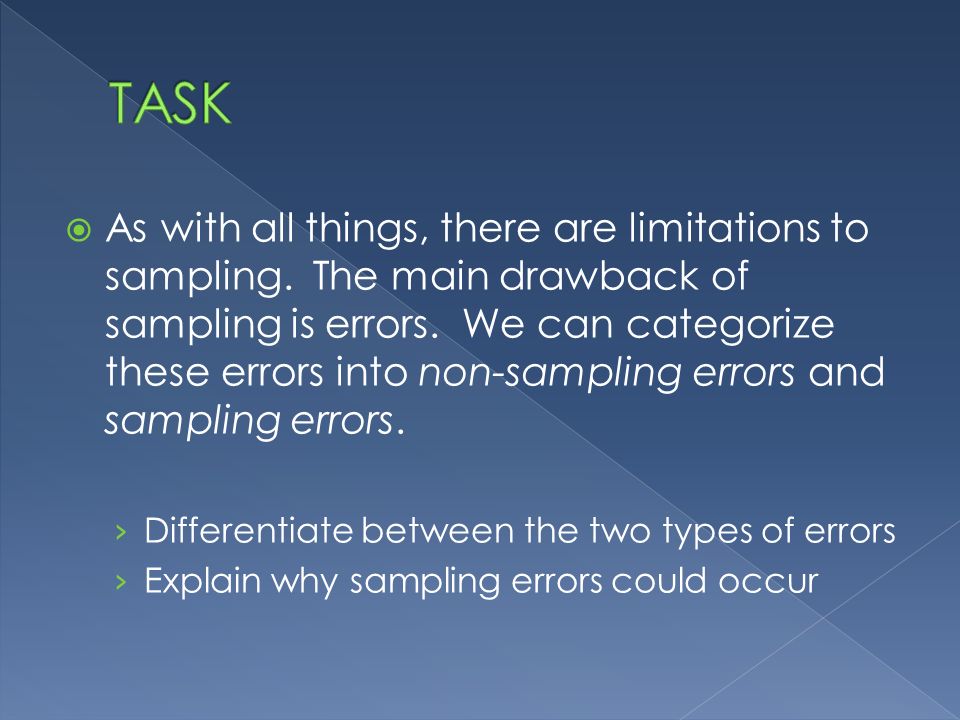 TASK

As with all things, there are limitations to sampling. The main drawback of sampling is errors. We can categorize these errors into non-sampling errors and sampling errors.

› Differentiate between the two types of errors
› Explain why sampling errors could occur